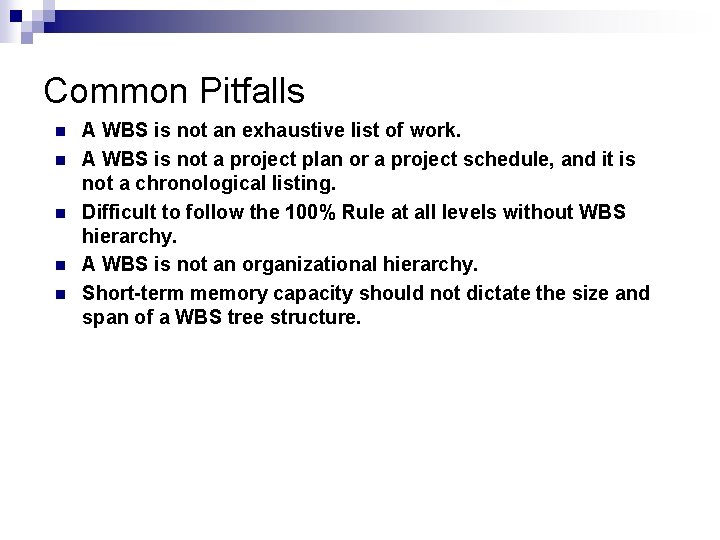 Common Pitfalls

- A WBS is not an exhaustive list of work.
- A WBS is not a project plan or a project schedule, and it is not a chronological listing.
- Difficult to follow the 100% Rule at all levels without WBS hierarchy.
- A WBS is not an organizational hierarchy.
- Short-term memory capacity should not dictate the size and span of a WBS tree structure.